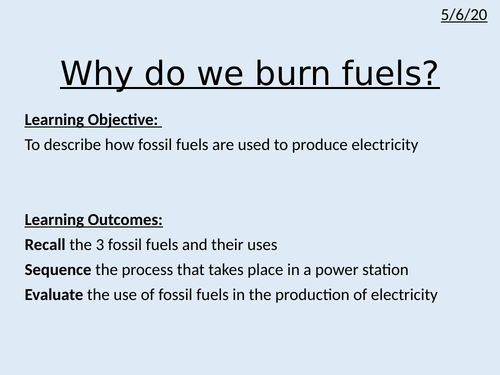 5/6/20

Why do we burn fuels?

Learning Objective:

To describe how fossil fuels are used to produce electricity

Learning Outcomes:

Recall the 3 fossil fuels and their uses

Sequence the process that takes place in a power station

Evaluate the use of fossil fuels in the production of electricity